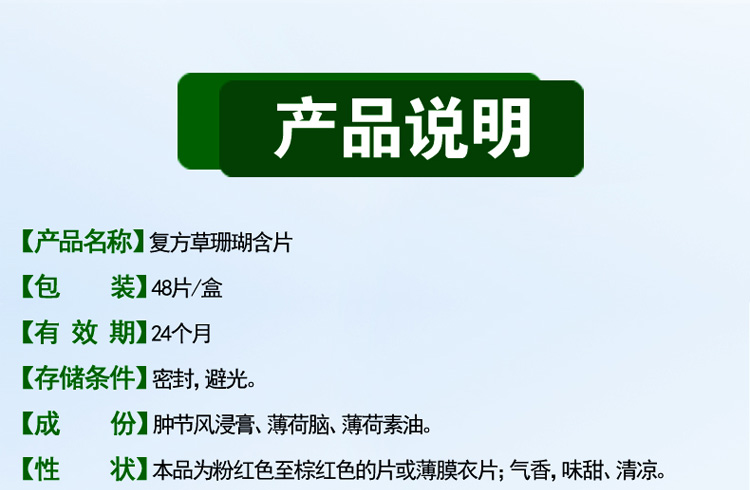 产品说明

【产品名称】复方草珊瑚含片

【包　　装】48片/盒

【有 效 期】24个月

【存储条件】密封，避光。

【成　　份】肿节风浸膏、薄荷脑、薄荷素油。

【性　　状】本品为粉红色至棕红色的片或薄膜衣片；气香，味甜、清凉。